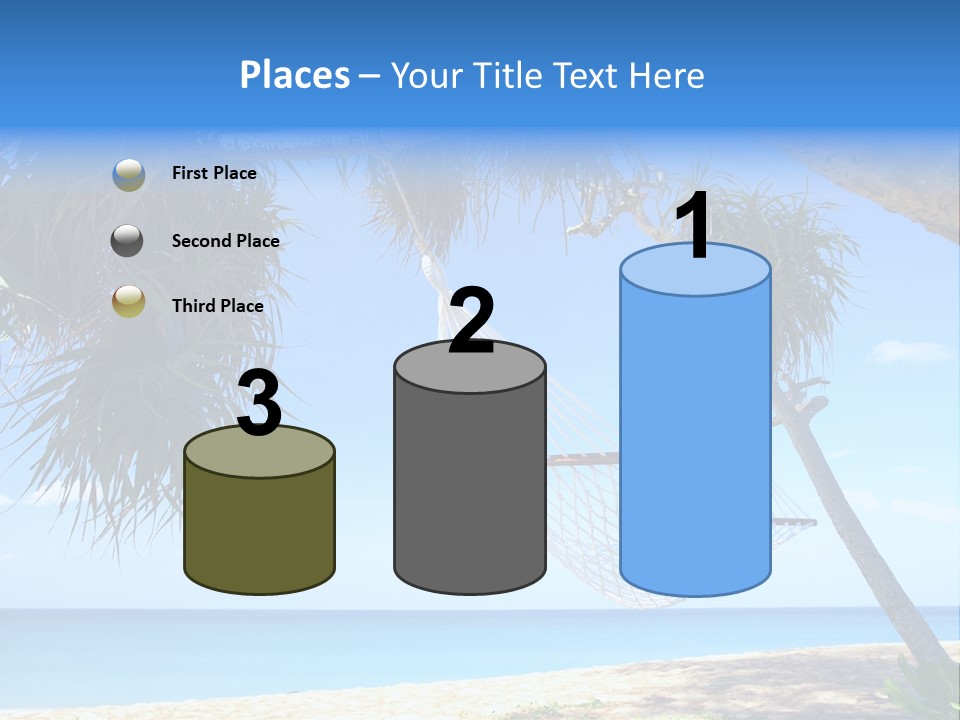 Places – Your Title Text Here

First Place

Second Place

Third Place

3

2

1